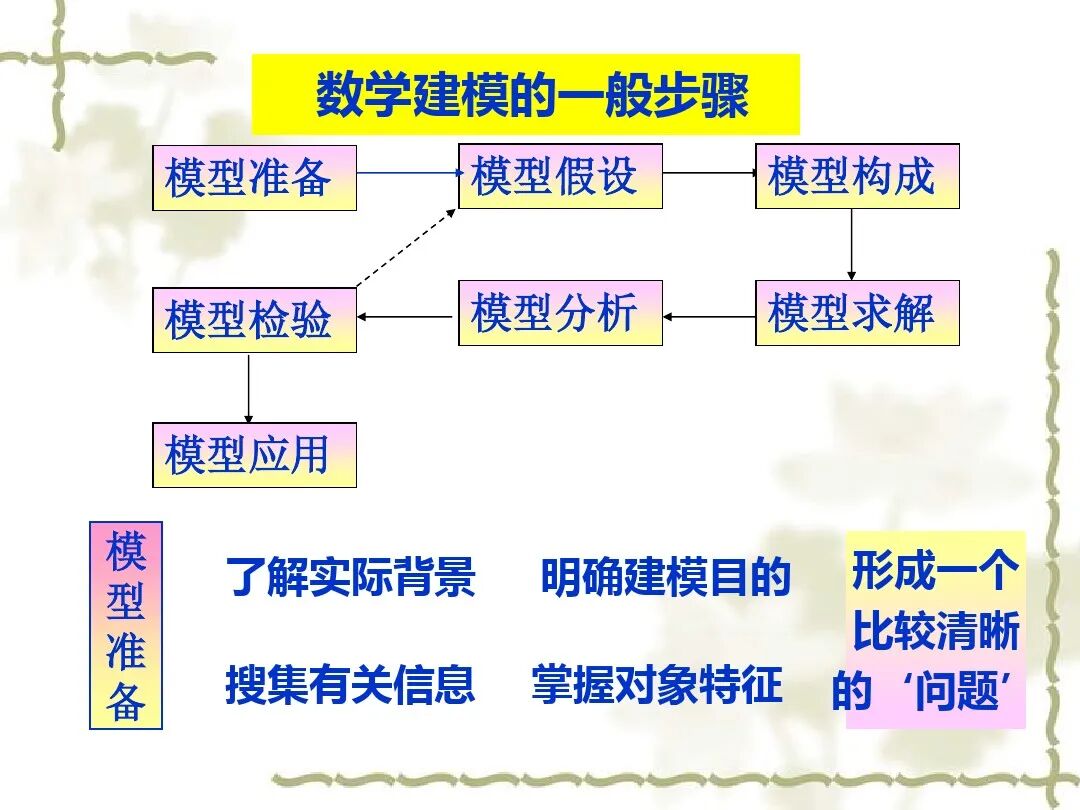 数学建模的一般步骤

模型准备

模型假设

模型构成

模型检验

模型分析

模型求解

模型应用

模型准备

了解实际背景　明确建模目的

搜集有关信息　掌握对象特征

形成一个比较清晰的‘问题’